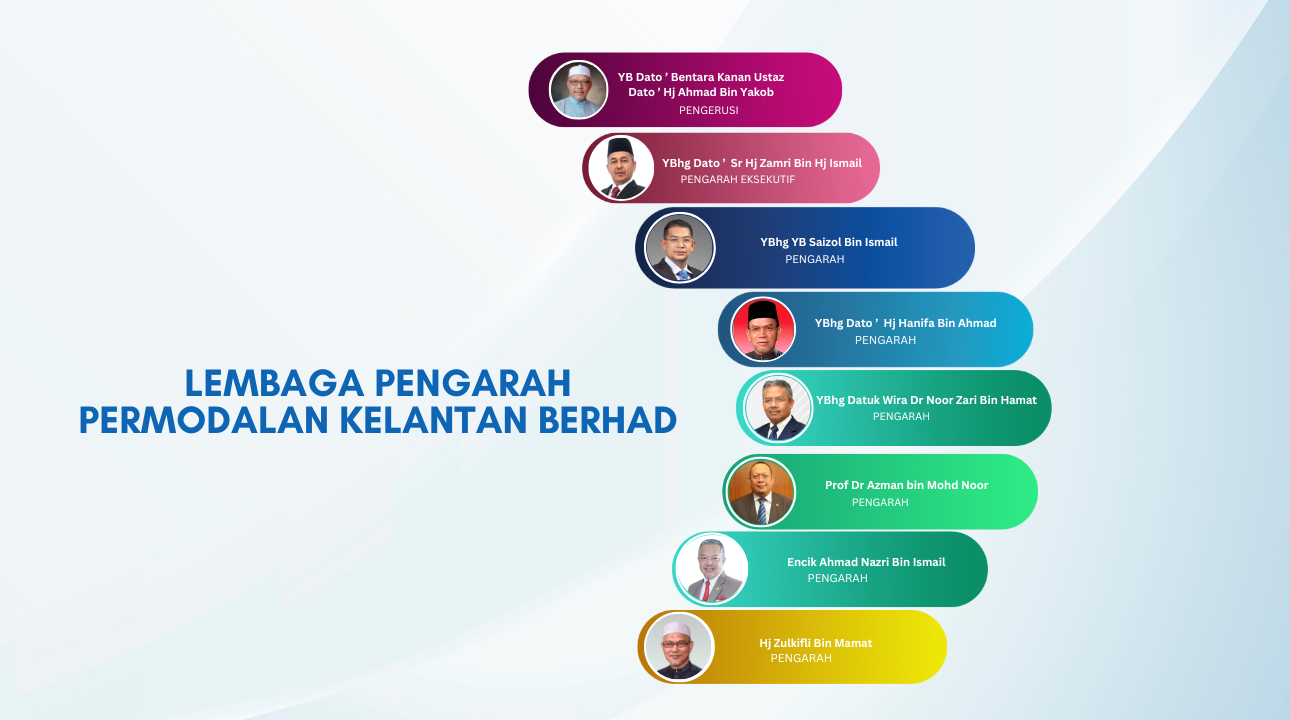 LEMBAGA PENGARAH
PERMODALAN KELANTAN BERHAD

YB Dato ' Bentara Kanan Ustaz Dato ' Hj Ahmad Bin Yakob
PENGERUSI

YBhg Dato ' Sr Hj Zamri Bin Hj Ismail
PENGARAH EKSEKUTIF

YBhg YB Saizol Bin Ismail
PENGARAH

YBhg Dato ' Hj Hanifa Bin Ahmad
PENGARAH

YBhg Datuk Wira Dr Noor Zari Bin Hamat
PENGARAH

Prof Dr Azman bin Mohd Noor
PENGARAH

Encik Ahmad Nazri Bin Ismail
PENGARAH

Hj Zulkifli Bin Mamat
PENGARAH